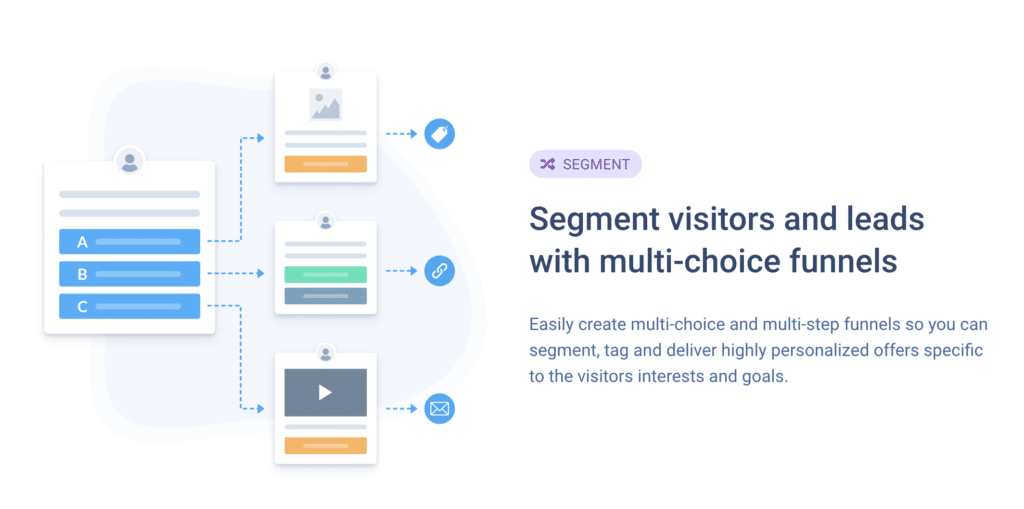 A
B
C

SEGMENT

Segment visitors and leads with multi-choice funnels

Easily create multi-choice and multi-step funnels so you can segment, tag and deliver highly personalized offers specific to the visitors interests and goals.